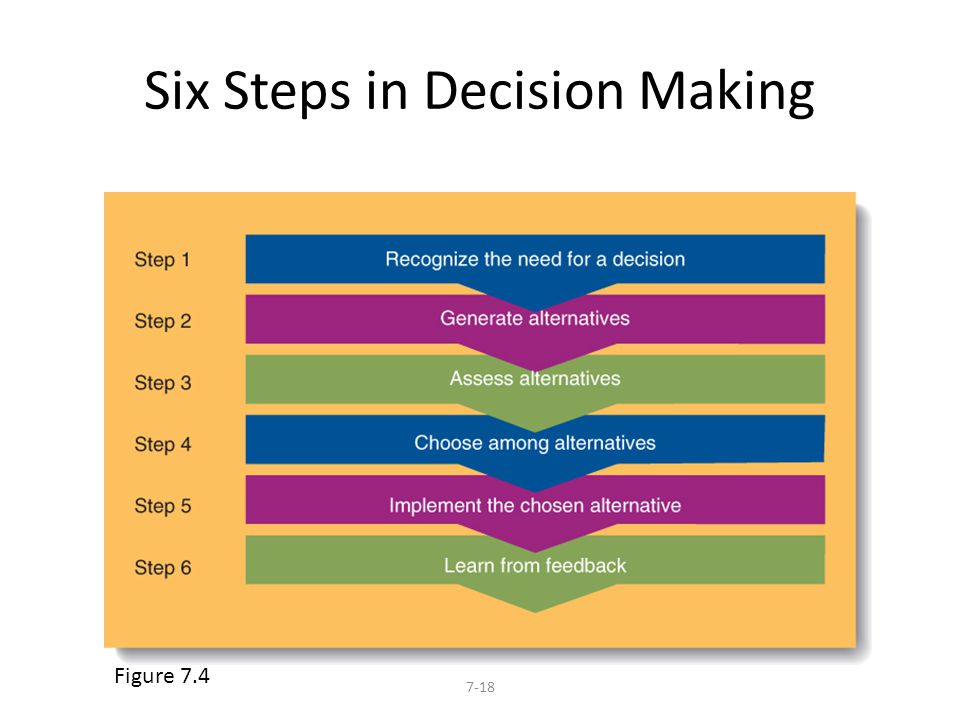 Six Steps in Decision Making

Step 1 Recognize the need for a decision

Step 2 Generate alternatives

Step 3 Assess alternatives

Step 4 Choose among alternatives

Step 5 Implement the chosen alternative

Step 6 Learn from feedback

Figure 7.4

7-18